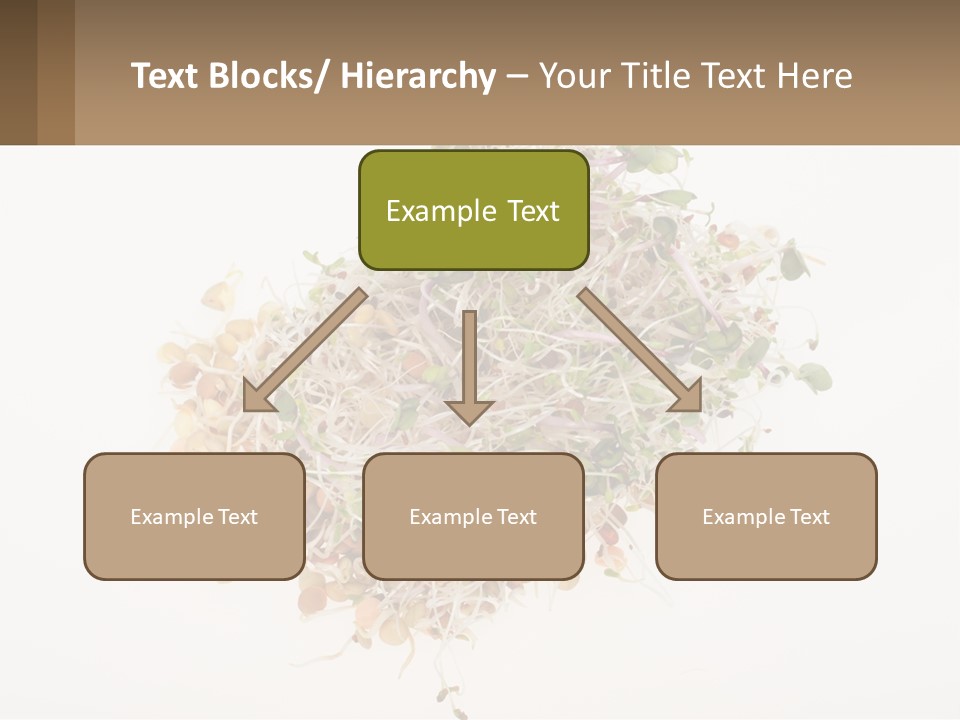 Text Blocks/ Hierarchy – Your Title Text Here

Example Text

Example Text

Example Text

Example Text